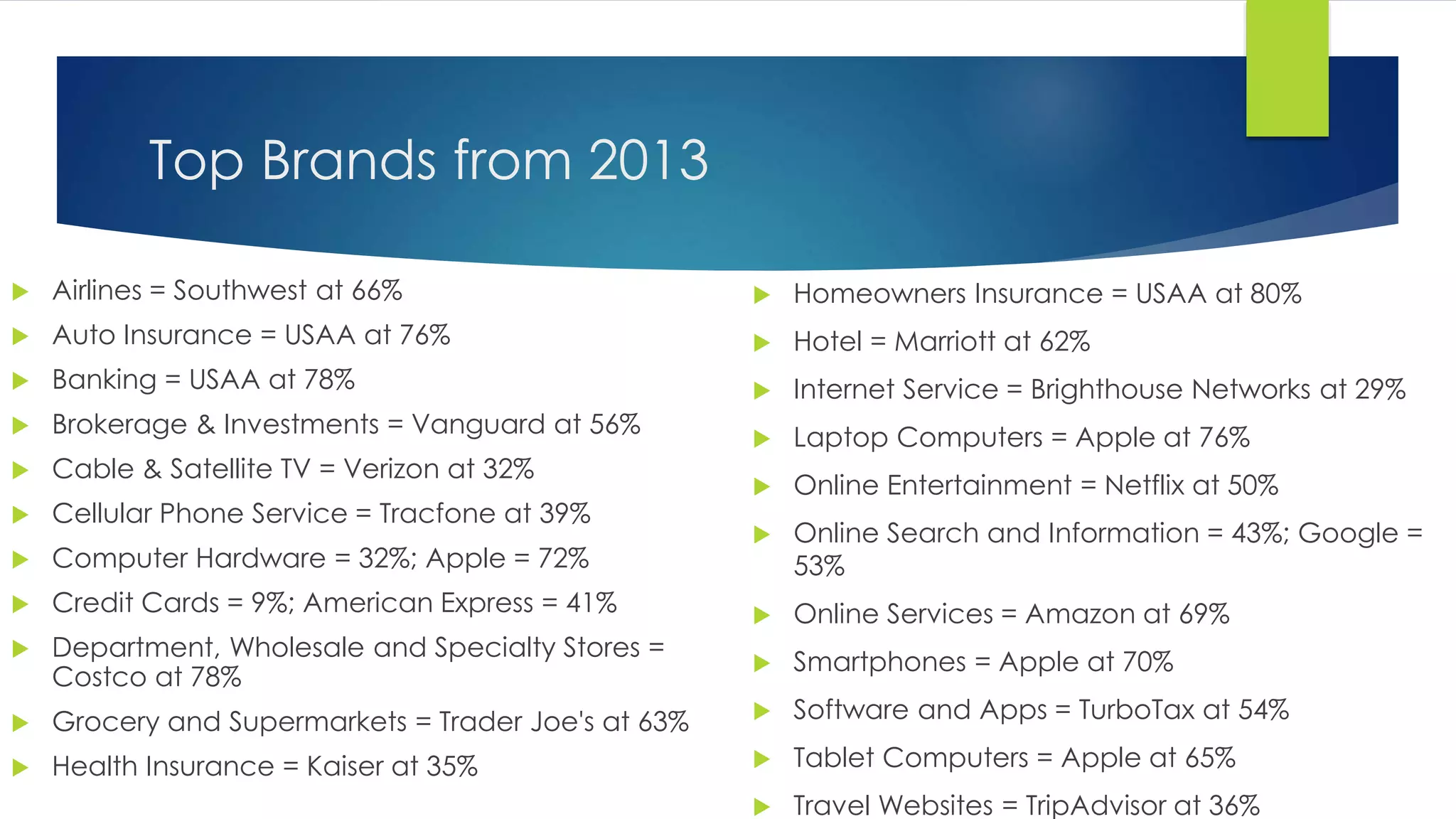 Top Brands from 2013

Airlines = Southwest at 66%

Auto Insurance = USAA at 76%

Banking = USAA at 78%

Brokerage & Investments = Vanguard at 56%

Cable & Satellite TV = Verizon at 32%

Cellular Phone Service = Tracfone at 39%

Computer Hardware = 32%; Apple = 72%

Credit Cards = 9%; American Express = 41%

Department, Wholesale and Specialty Stores = Costco at 78%

Grocery and Supermarkets = Trader Joe's at 63%

Health Insurance = Kaiser at 35%

Homeowners Insurance = USAA at 80%

Hotel = Marriott at 62%

Internet Service = Brighthouse Networks at 29%

Laptop Computers = Apple at 76%

Online Entertainment = Netflix at 50%

Online Search and Information = 43%; Google = 53%

Online Services = Amazon at 69%

Smartphones = Apple at 70%

Software and Apps = TurboTax at 54%

Tablet Computers = Apple at 65%

Travel Websites = TripAdvisor at 36%